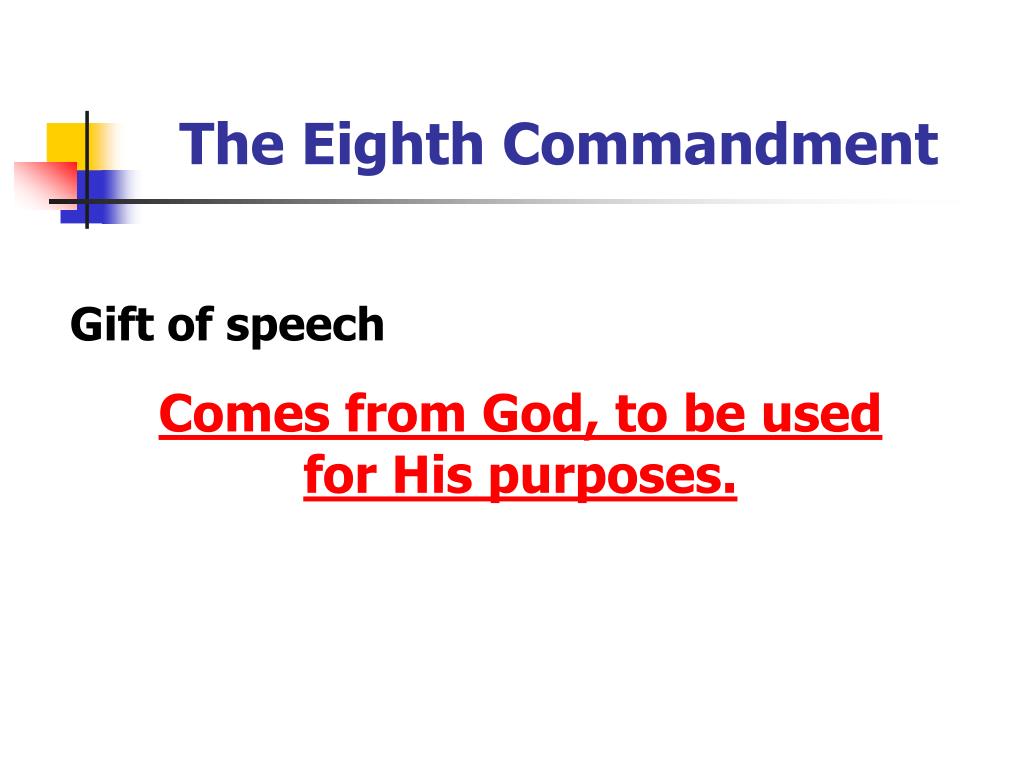 The Eighth Commandment

Gift of speech

Comes from God, to be used for His purposes.